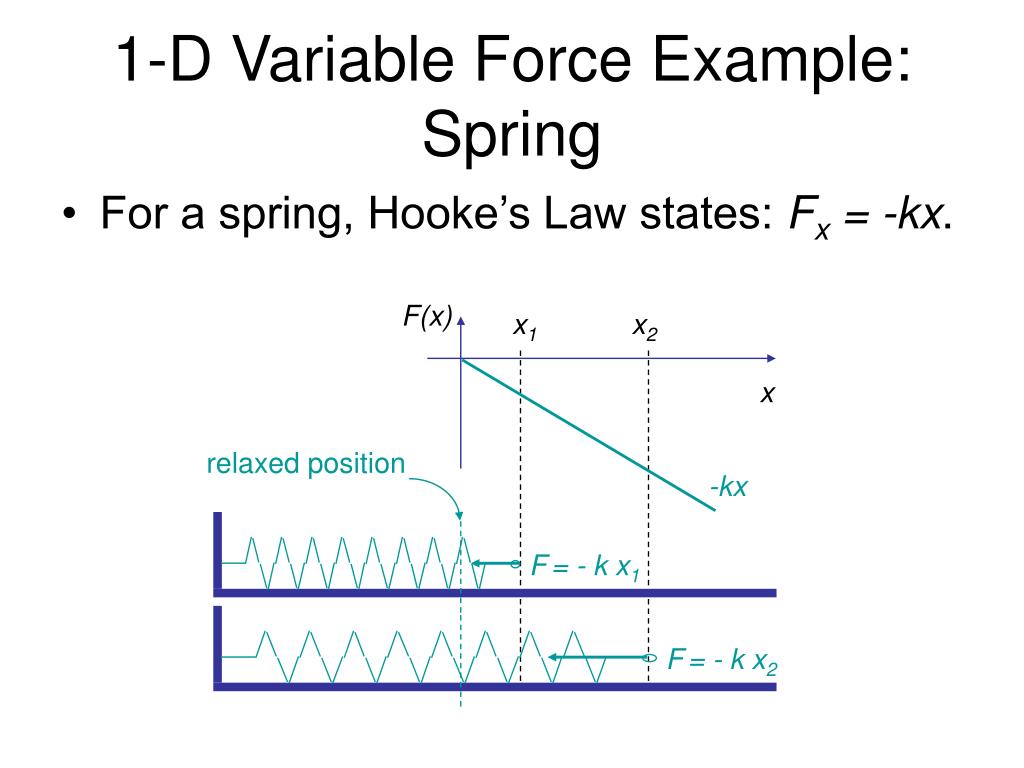 1-D Variable Force Example: Spring

• For a spring, Hooke's Law states: $F_x = -kx$.

$F(x)$

$x_1$

$x_2$

$x$

relaxed position

$-kx$

$F = -k x_1$

$F = -k x_2$